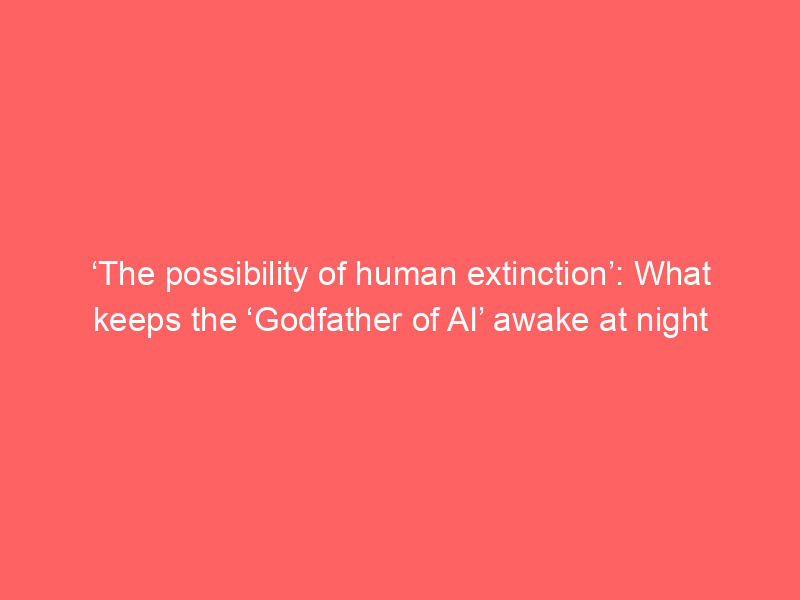 ‘The possibility of human extinction’: What keeps the ‘Godfather of AI’ awake at night